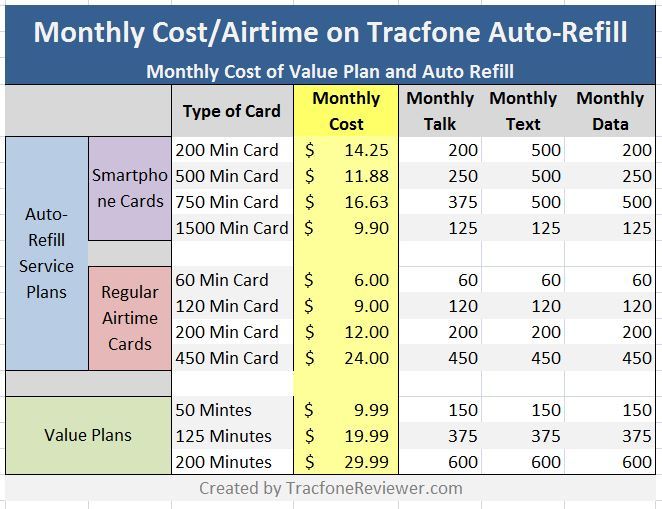 Monthly Cost/Airtime on Tracfone Auto-Refill

Monthly Cost of Value Plan and Auto Refill

| | | Type of Card | Monthly Cost | Monthly Talk | Monthly Text | Monthly Data |
|---|---|---|---|---|---|---|
| Auto-Refill Service Plans | Smartphone Cards | 200 Min Card | $ 14.25 | 200 | 500 | 200 |
| | | 500 Min Card | $ 11.88 | 250 | 500 | 250 |
| | | 750 Min Card | $ 16.63 | 375 | 500 | 500 |
| | | 1500 Min Card | $ 9.90 | 125 | 125 | 125 |
| | | | | | | |
| | Regular Airtime Cards | 60 Min Card | $ 6.00 | 60 | 60 | 60 |
| | | 120 Min Card | $ 9.00 | 120 | 120 | 120 |
| | | 200 Min Card | $ 12.00 | 200 | 200 | 200 |
| | | 450 Min Card | $ 24.00 | 450 | 450 | 450 |
| | | | | | | |
| Value Plans | | 50 Mintes | $ 9.99 | 150 | 150 | 150 |
| | | 125 Minutes | $ 19.99 | 375 | 375 | 375 |
| | | 200 Minutes | $ 29.99 | 600 | 600 | 600 |

Created by TracfoneReviewer.com